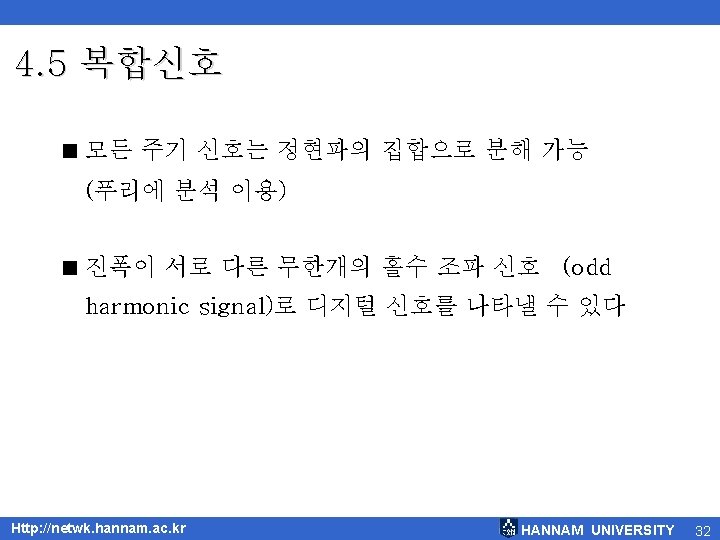 4.5 복합신호

■ 모든 주기 신호는 정현파의 집합으로 분해 가능 (푸리에 분석 이용)

■ 진폭이 서로 다른 무한개의 홀수 조파 신호 (odd harmonic signal)로 디지털 신호를 나타낼 수 있다

Http://netwk.hannam.ac.kr

HANNAM UNIVERSITY 32